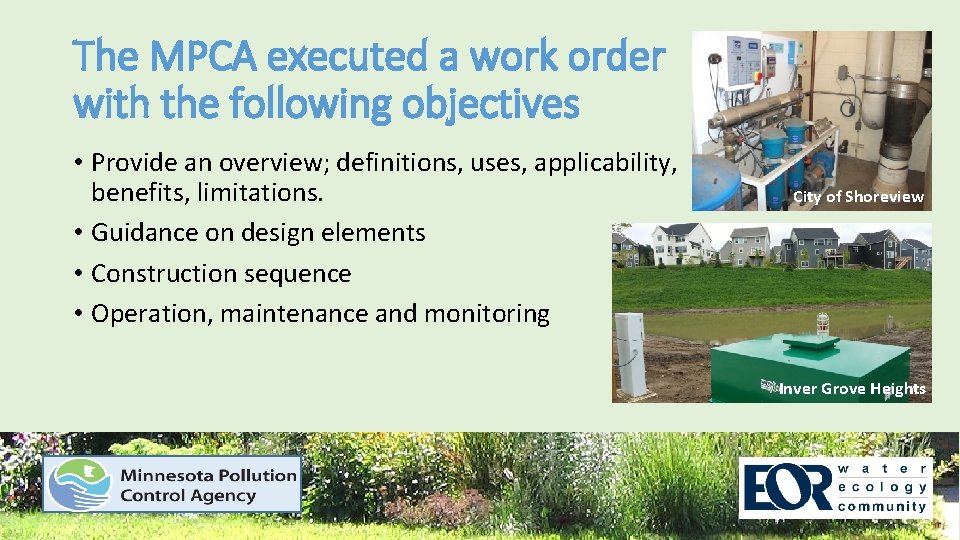 The MPCA executed a work order with the following objectives

• Provide an overview; definitions, uses, applicability, benefits, limitations.
• Guidance on design elements
• Construction sequence
• Operation, maintenance and monitoring

City of Shoreview

Inver Grove Heights

Minnesota Pollution Control Agency

EOR water ecology community